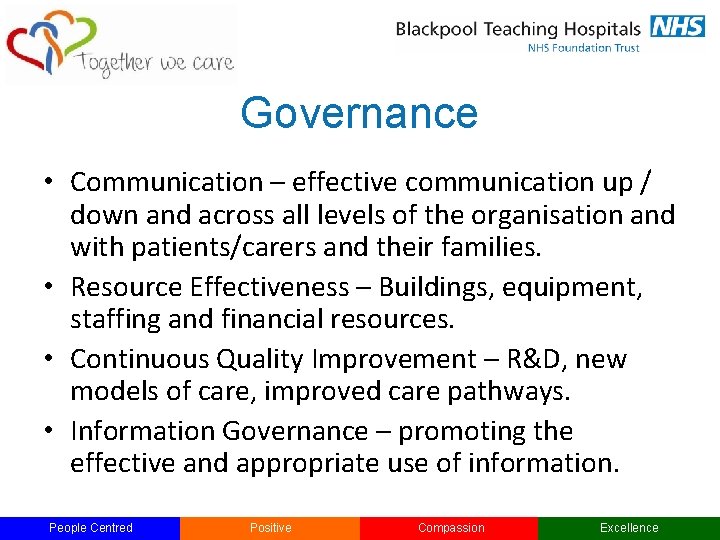 Together we care

Blackpool Teaching Hospitals NHS
NHS Foundation Trust

Governance

• Communication – effective communication up / down and across all levels of the organisation and with patients/carers and their families.
• Resource Effectiveness – Buildings, equipment, staffing and financial resources.
• Continuous Quality Improvement – R&D, new models of care, improved care pathways.
• Information Governance – promoting the effective and appropriate use of information.

People Centred
Positive
Compassion
Excellence